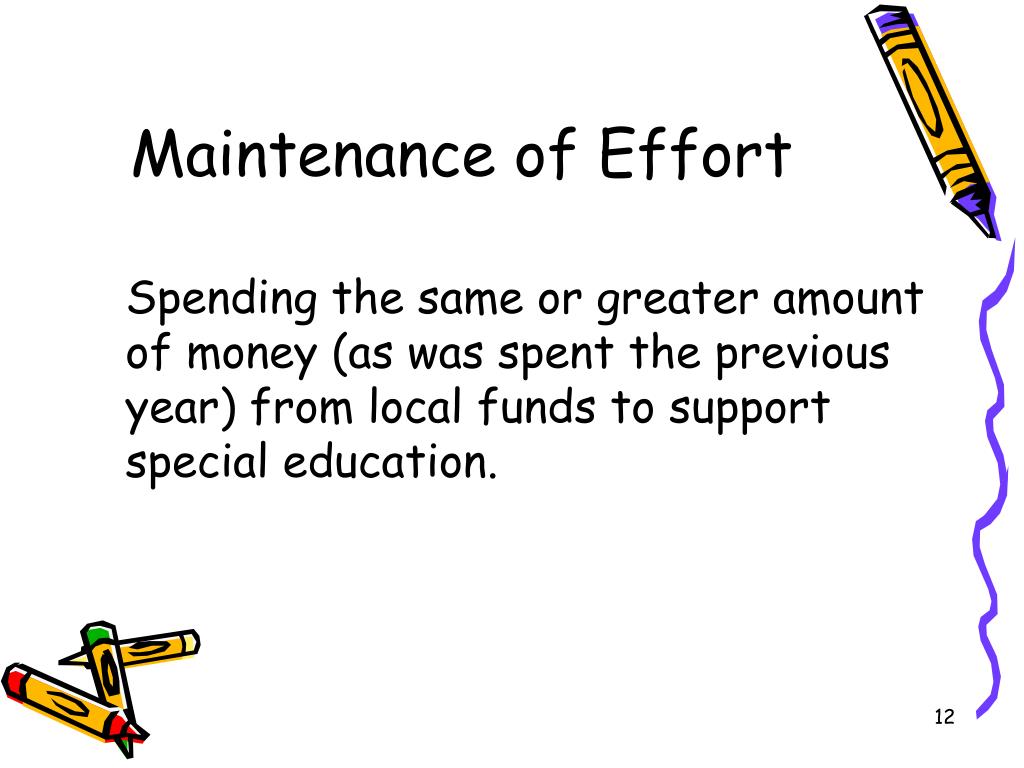 Maintenance of Effort

Spending the same or greater amount of money (as was spent the previous year) from local funds to support special education.

12